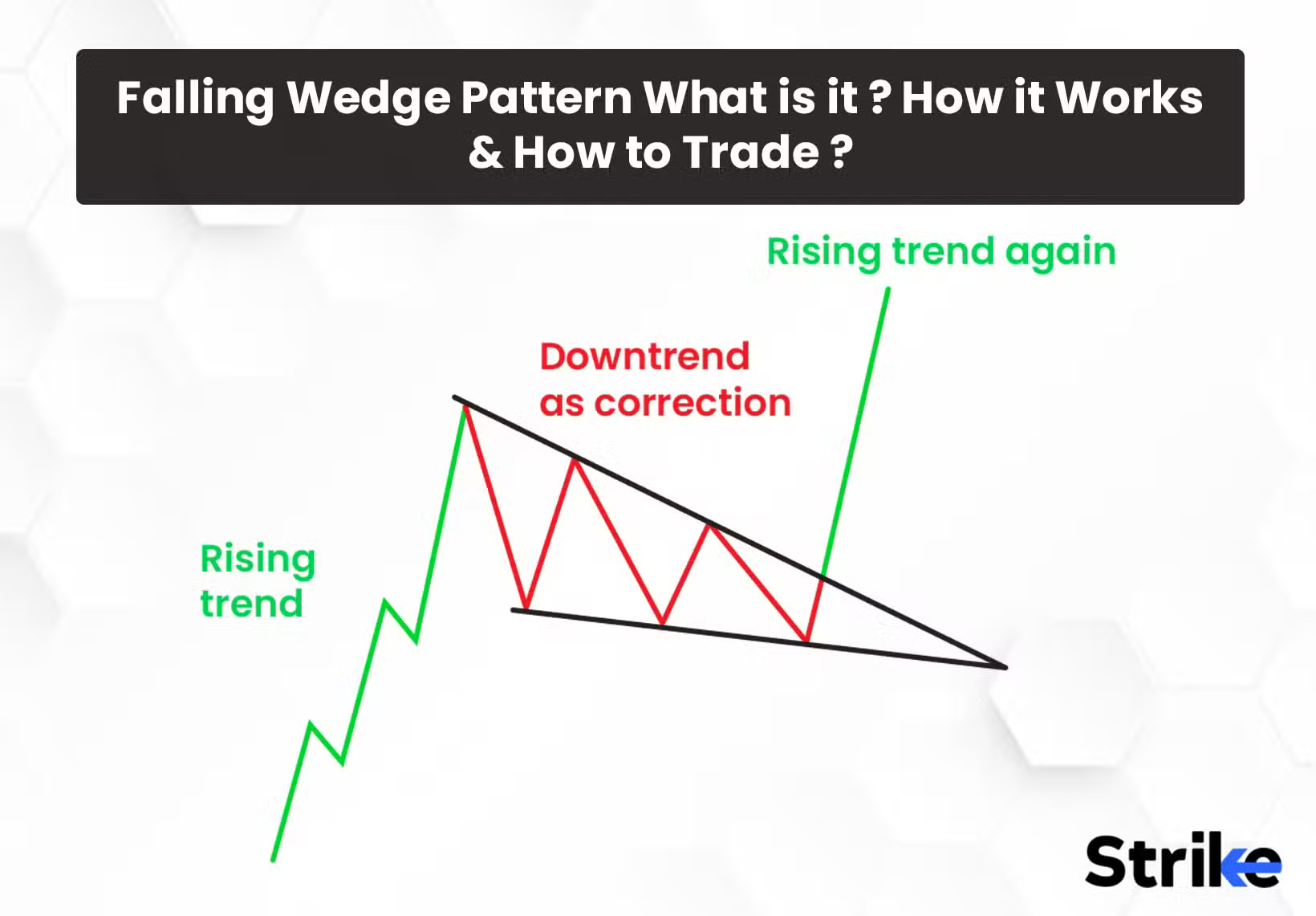 Falling Wedge Pattern What is it ? How it Works & How to Trade ?

Rising trend again

Downtrend as correction

Rising trend

Strike